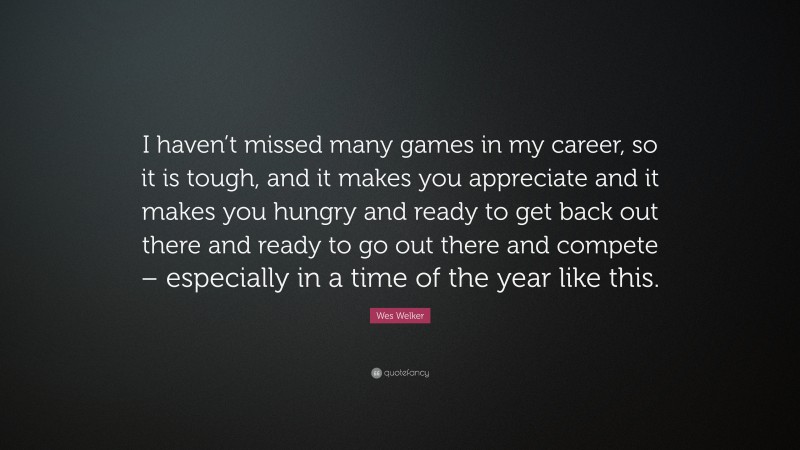 I haven't missed many games in my career, so it is tough, and it makes you appreciate and it makes you hungry and ready to get back out there and ready to go out there and compete – especially in a time of the year like this.

Wes Welker

quotefancy